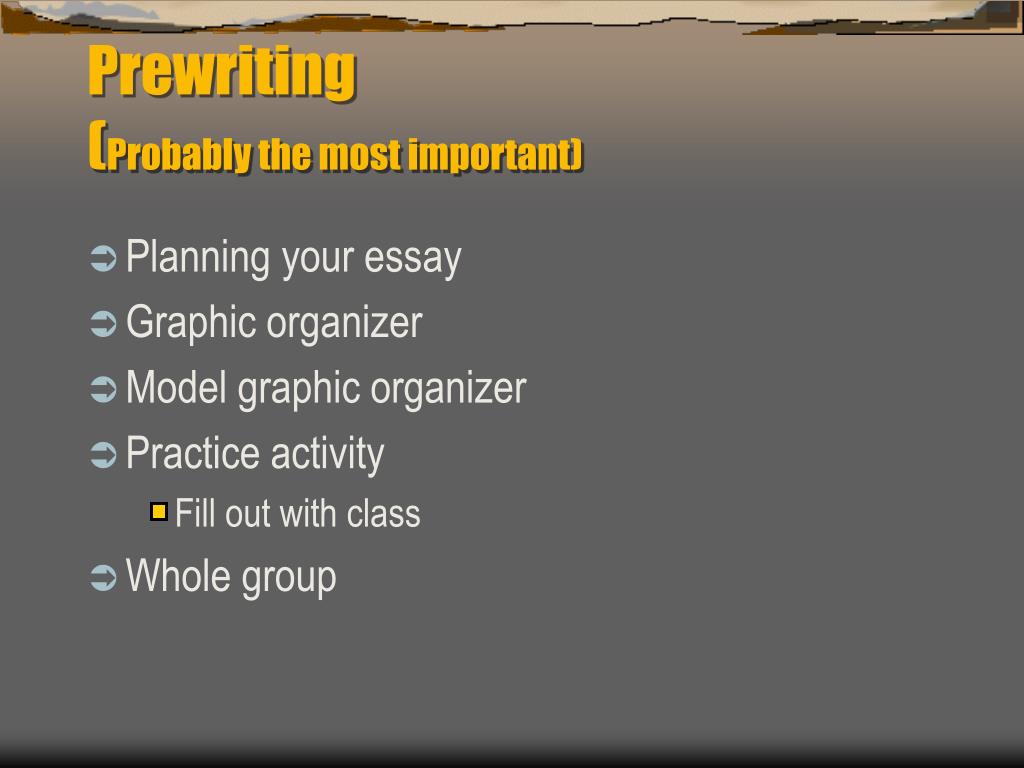 Prewriting
(Probably the most important)

Planning your essay
Graphic organizer
Model graphic organizer
Practice activity
Fill out with class
Whole group